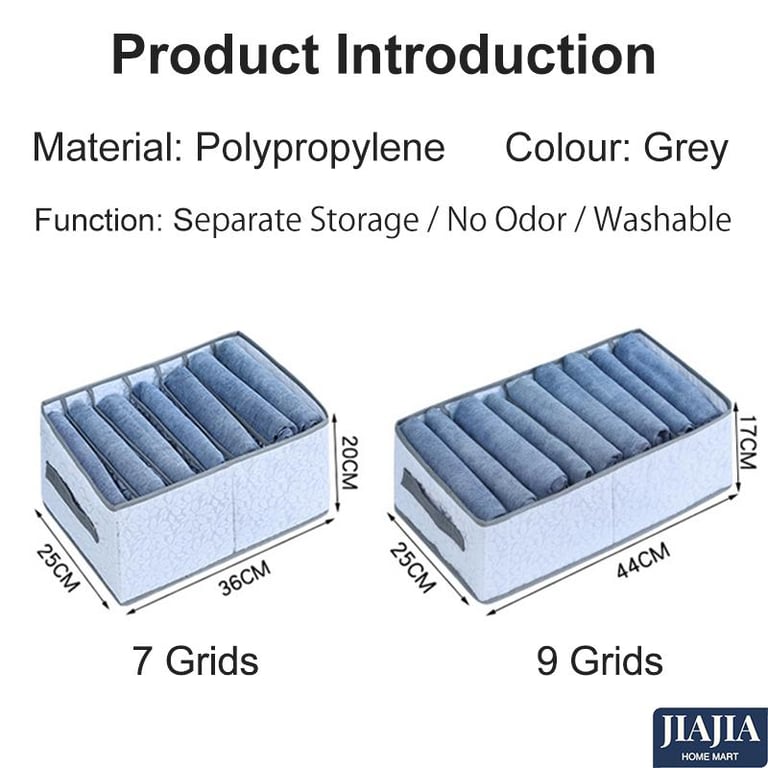 Product Introduction

Material: Polypropylene Colour: Grey

Function: Separate Storage / No Odor / Washable

20CM
25CM
36CM

17CM
25CM
44CM

7 Grids

9 Grids

JIAJIA
HOME MART